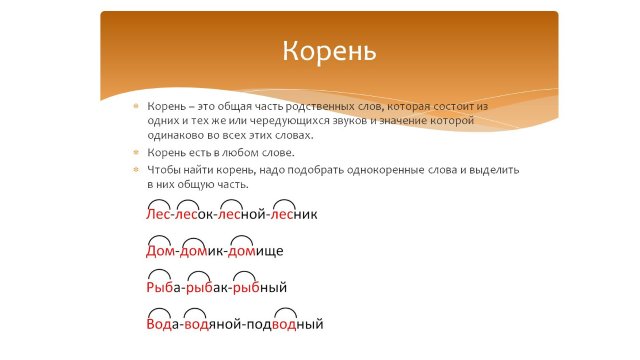 Корень

Корень – это общая часть родственных слов, которая состоит из одних и тех же или чередующихся звуков и значение которой одинаково во всех этих словах.

Корень есть в любом слове.

Чтобы найти корень, надо подобрать однокоренные слова и выделить в них общую часть.

Лес-лесок-лесной-лесник

Дом-домик-домище

Рыба-рыбак-рыбный

Вода-водяной-подводный